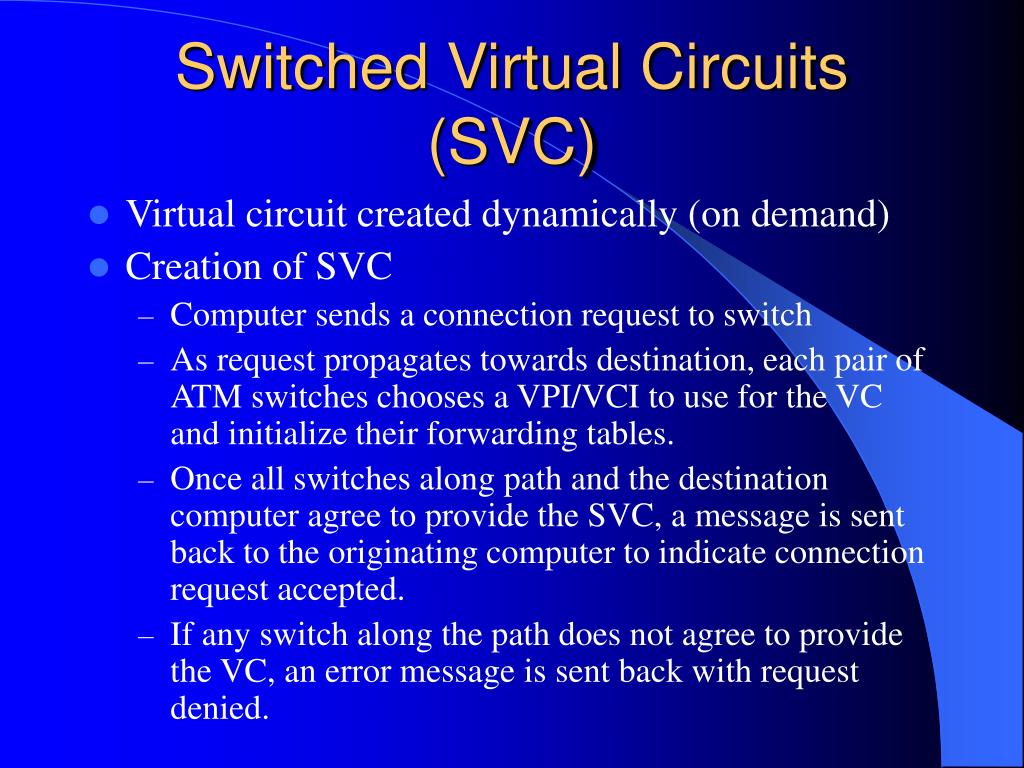 Switched Virtual Circuits (SVC)

- Virtual circuit created dynamically (on demand)
- Creation of SVC
  – Computer sends a connection request to switch
  – As request propagates towards destination, each pair of ATM switches chooses a VPI/VCI to use for the VC and initialize their forwarding tables.
  – Once all switches along path and the destination computer agree to provide the SVC, a message is sent back to the originating computer to indicate connection request accepted.
  – If any switch along the path does not agree to provide the VC, an error message is sent back with request denied.